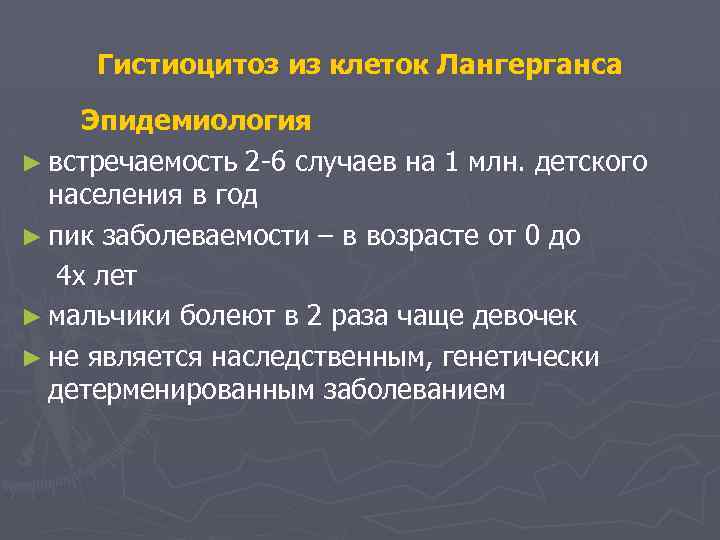 Гистиоцитоз из клеток Лангерганса

Эпидемиология

► встречаемость 2-6 случаев на 1 млн. детского населения в год

► пик заболеваемости – в возрасте от 0 до 4х лет

► мальчики болеют в 2 раза чаще девочек

► не является наследственным, генетически детерменированным заболеванием